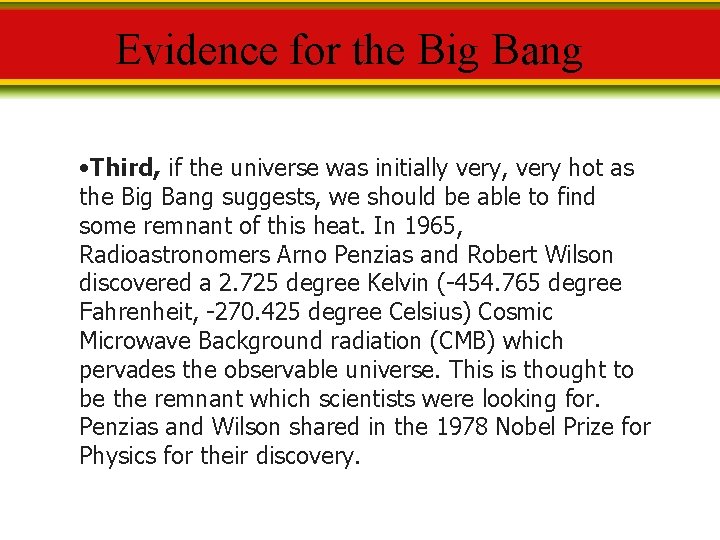 Evidence for the Big Bang

•Third, if the universe was initially very, very hot as the Big Bang suggests, we should be able to find some remnant of this heat. In 1965, Radioastronomers Arno Penzias and Robert Wilson discovered a 2.725 degree Kelvin (-454.765 degree Fahrenheit, -270.425 degree Celsius) Cosmic Microwave Background radiation (CMB) which pervades the observable universe. This is thought to be the remnant which scientists were looking for. Penzias and Wilson shared in the 1978 Nobel Prize for Physics for their discovery.